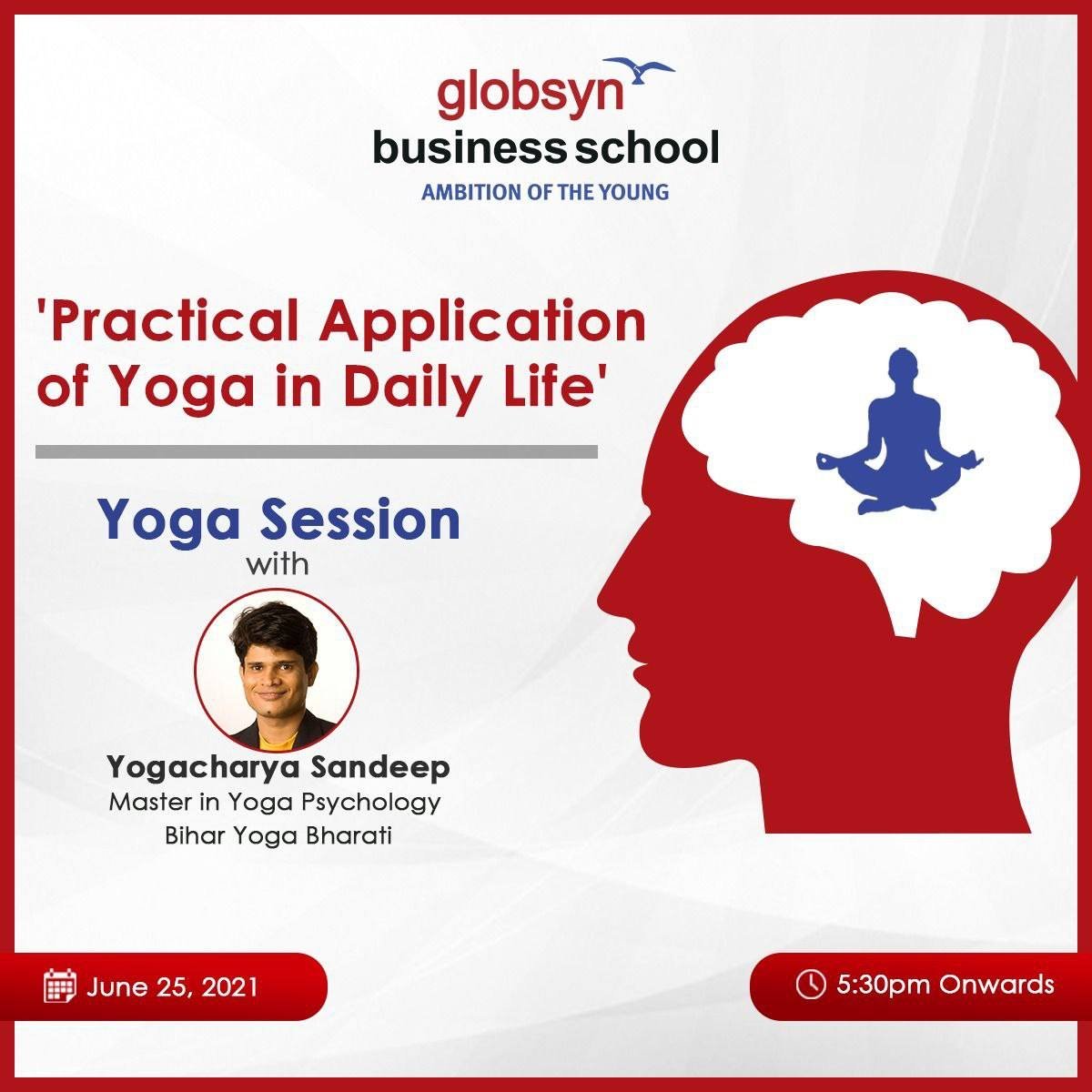 globsyn
business school
AMBITION OF THE YOUNG

'Practical Application of Yoga in Daily Life'

Yoga Session
with

Yogacharya Sandeep
Master in Yoga Psychology
Bihar Yoga Bharati

June 25, 2021

5:30pm Onwards